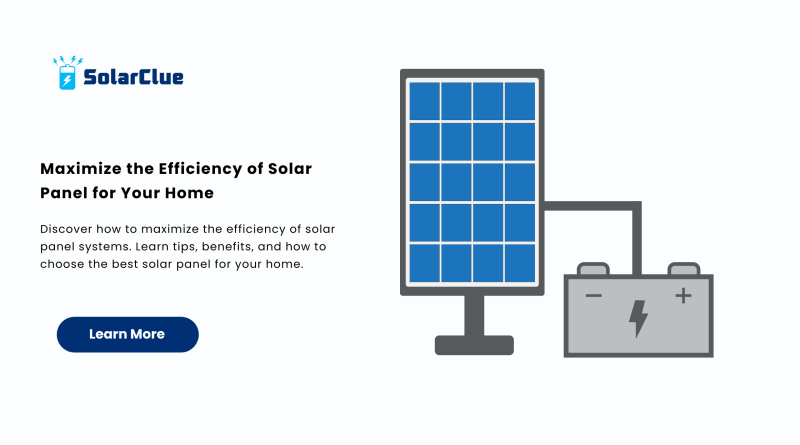 SolarClue

Maximize the Efficiency of Solar Panel for Your Home

Discover how to maximize the efficiency of solar panel systems. Learn tips, benefits, and how to choose the best solar panel for your home.

Learn More

−
+